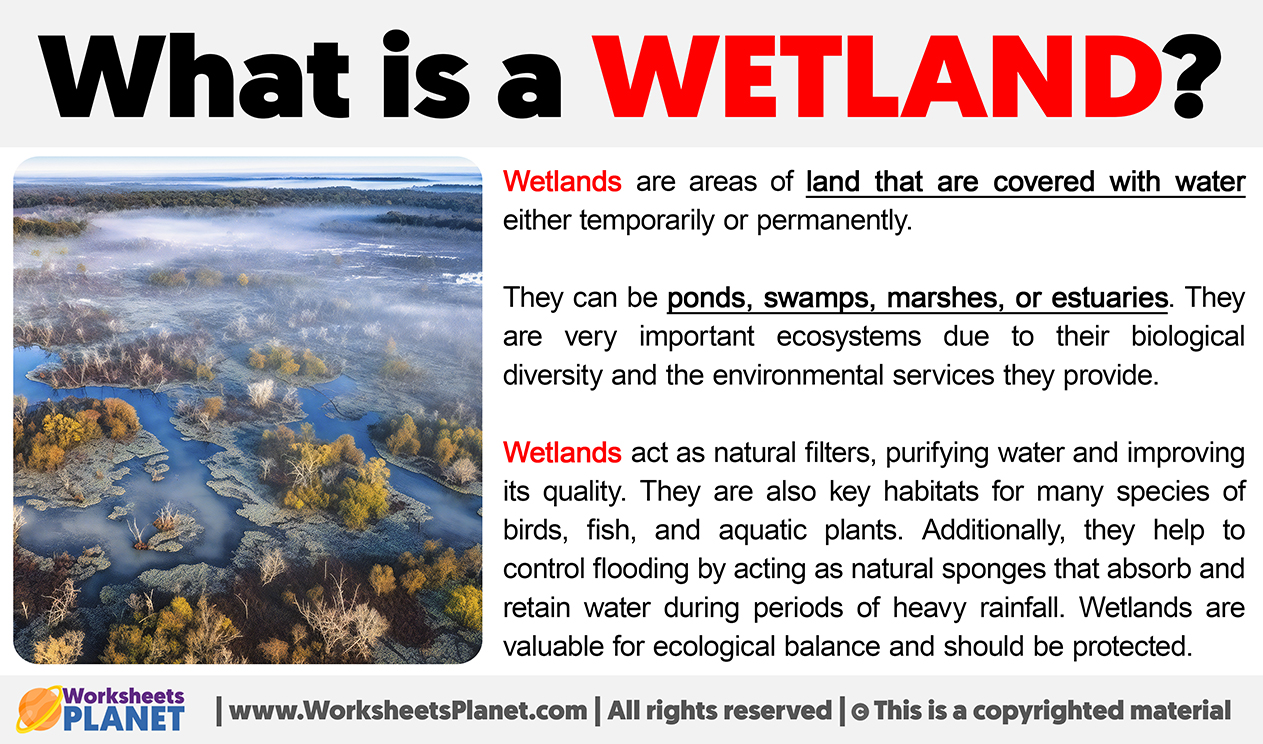 What is a WETLAND?

Wetlands are areas of land that are covered with water either temporarily or permanently.

They can be ponds, swamps, marshes, or estuaries. They are very important ecosystems due to their biological diversity and the environmental services they provide.

Wetlands act as natural filters, purifying water and improving its quality. They are also key habitats for many species of birds, fish, and aquatic plants. Additionally, they help to control flooding by acting as natural sponges that absorb and retain water during periods of heavy rainfall. Wetlands are valuable for ecological balance and should be protected.

Worksheets PLANET | www.WorksheetsPlanet.com | All rights reserved | © This is a copyrighted material